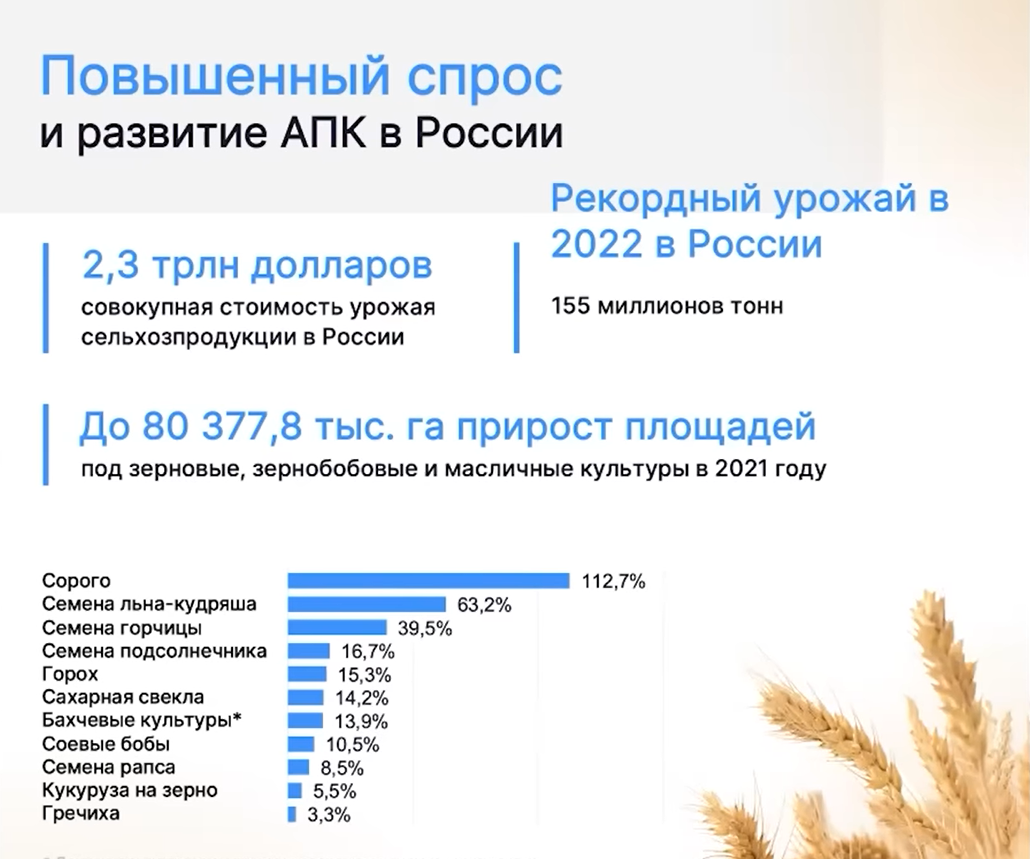 Повышенный спрос
и развитие АПК в России

2,3 трлн долларов
совокупная стоимость урожая сельхозпродукции в России

Рекордный урожай в 2022 в России
155 миллионов тонн

До 80 377,8 тыс. га прирост площадей
под зерновые, зернобобовые и масличные культуры в 2021 году

Сорого 112,7%
Семена льна-кудряша 63,2%
Семена горчицы 39,5%
Семена подсолнечника 16,7%
Горох 15,3%
Сахарная свекла 14,2%
Бахчевые культуры* 13,9%
Соевые бобы 10,5%
Семена рапса 8,5%
Кукуруза на зерно 5,5%
Гречиха 3,3%